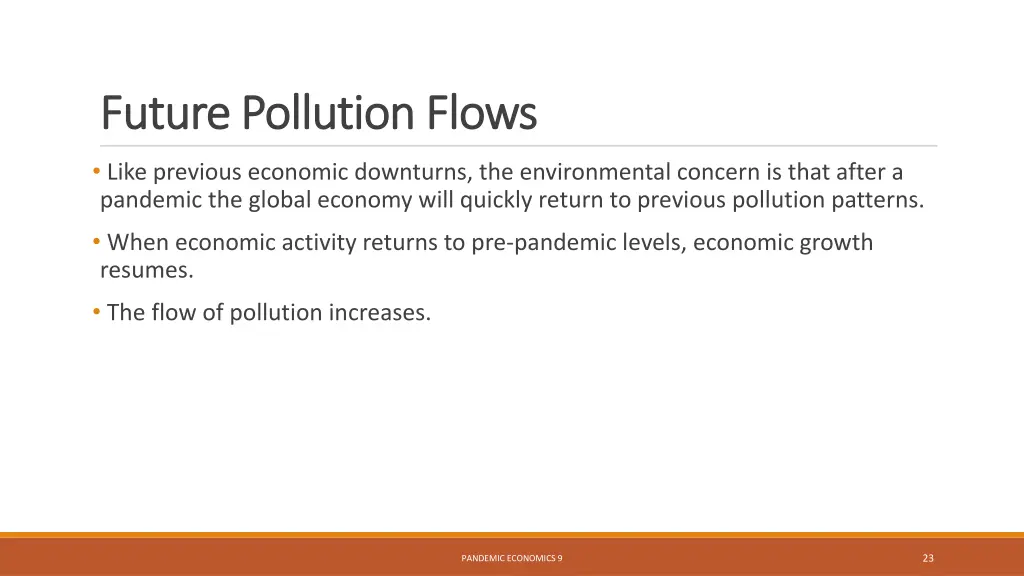 Future Pollution Flows

• Like previous economic downturns, the environmental concern is that after a pandemic the global economy will quickly return to previous pollution patterns.

• When economic activity returns to pre-pandemic levels, economic growth resumes.

• The flow of pollution increases.

PANDEMIC ECONOMICS 9

23